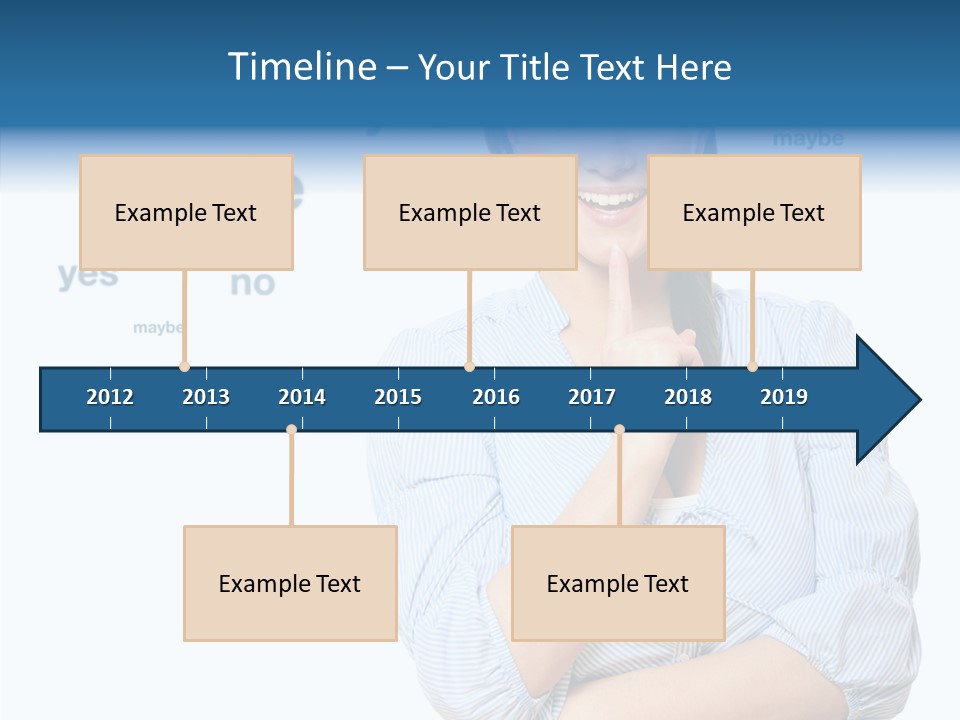 Timeline – Your Title Text Here

maybe

Example Text

Example Text

Example Text

yes

no

maybe

2012 2013 2014 2015 2016 2017 2018 2019

Example Text

Example Text